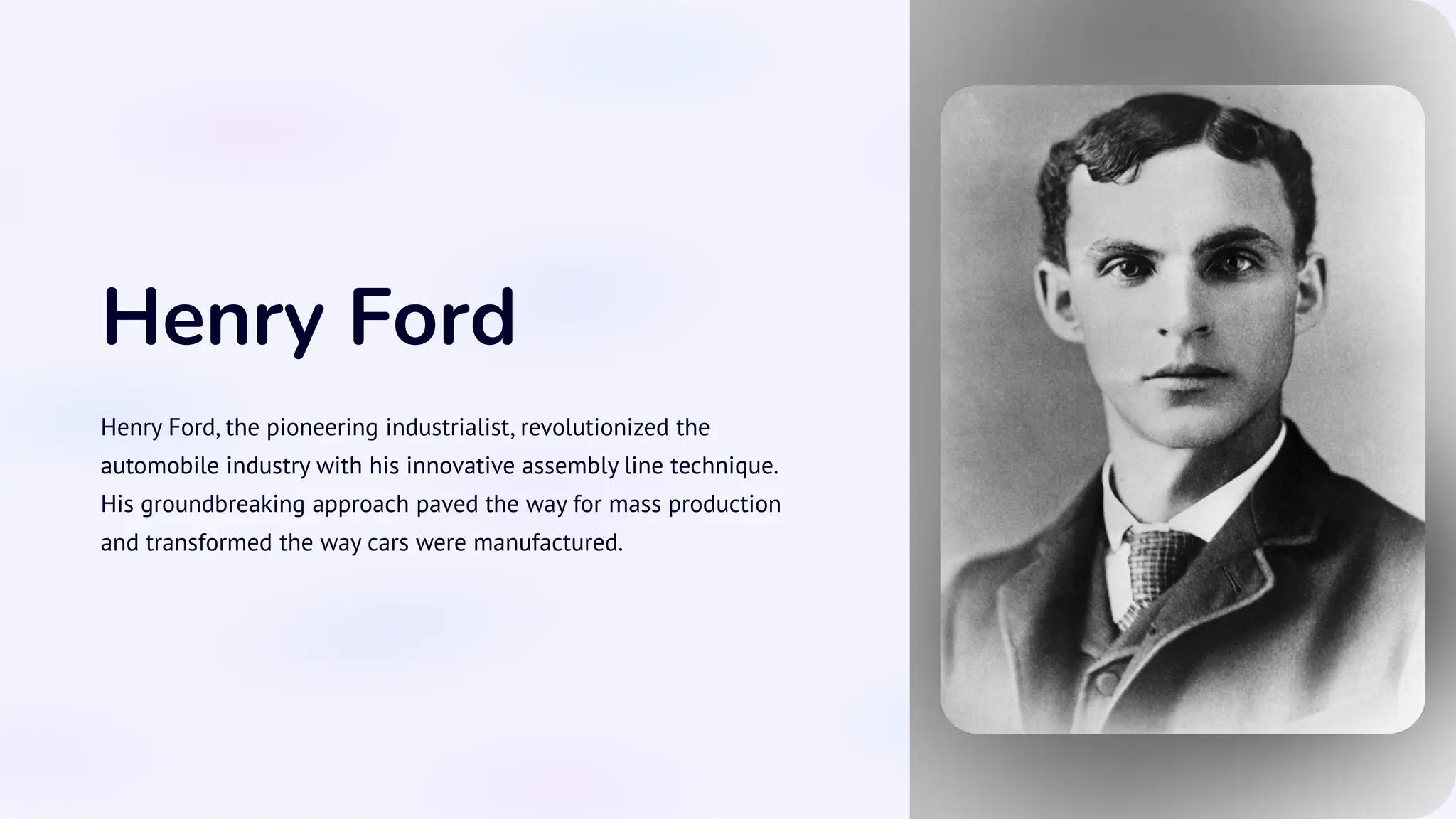 Henry Ford

Henry Ford, the pioneering industrialist, revolutionized the automobile industry with his innovative assembly line technique. His groundbreaking approach paved the way for mass production and transformed the way cars were manufactured.